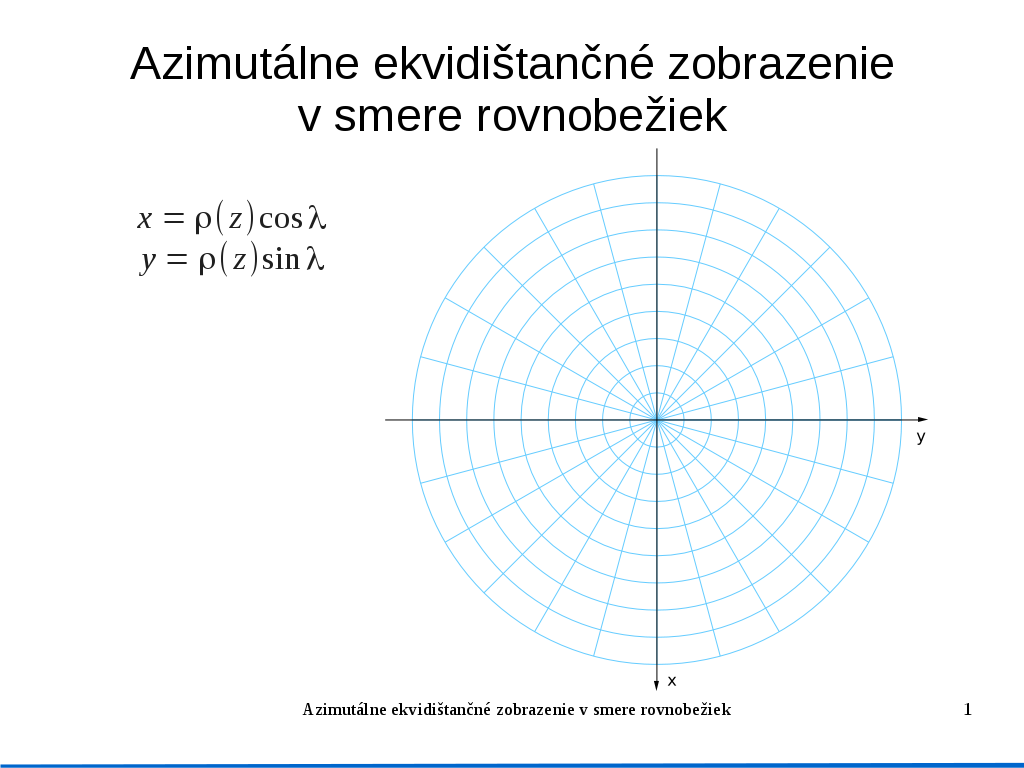 Azimutálne ekvidištančné zobrazenie v smere rovnobežiek

$x = \rho(z)\cos\lambda$
$y = \rho(z)\sin\lambda$

y

x

Azimutálne ekvidištančné zobrazenie v smere rovnobežiek

1